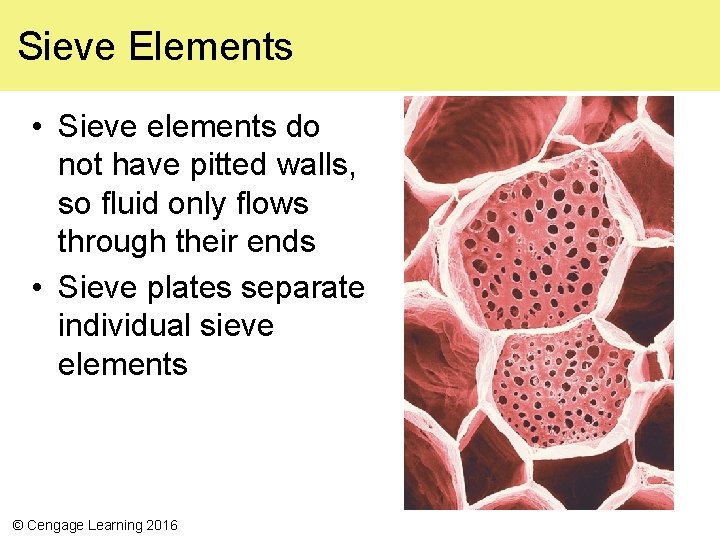 Sieve Elements

• Sieve elements do not have pitted walls, so fluid only flows through their ends

• Sieve plates separate individual sieve elements

© Cengage Learning 2016